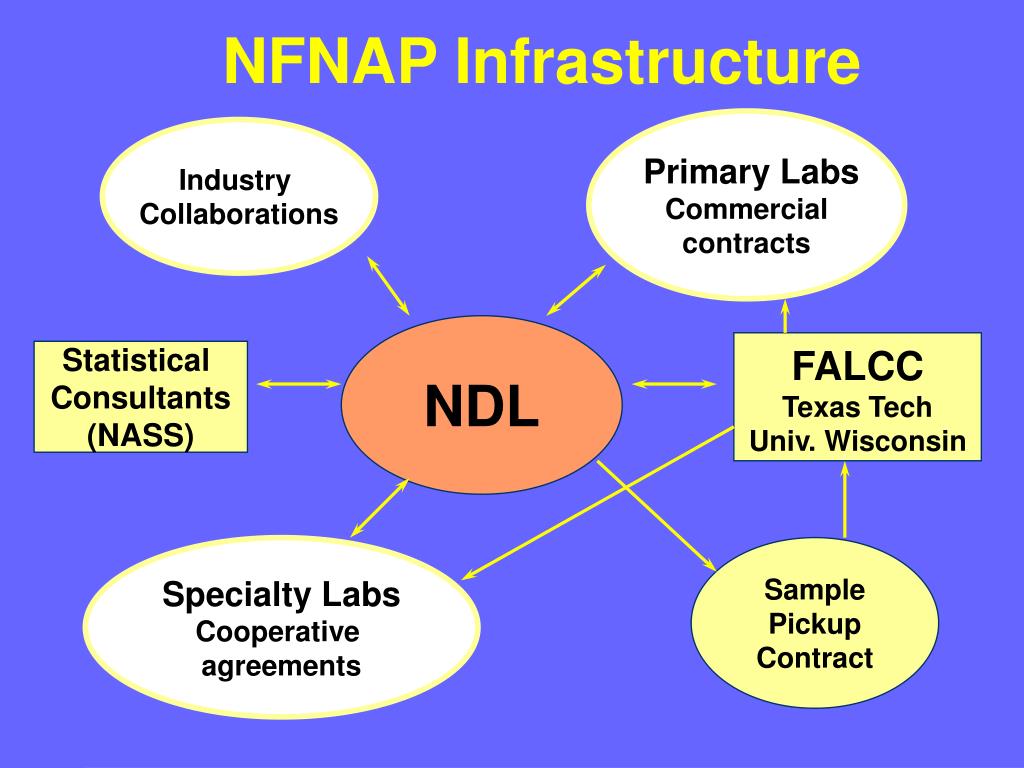 NFNAP Infrastructure

Industry Collaborations

Primary Labs
Commercial contracts

Statistical Consultants (NASS)

NDL

FALCC
Texas Tech
Univ. Wisconsin

Specialty Labs
Cooperative agreements

Sample Pickup Contract